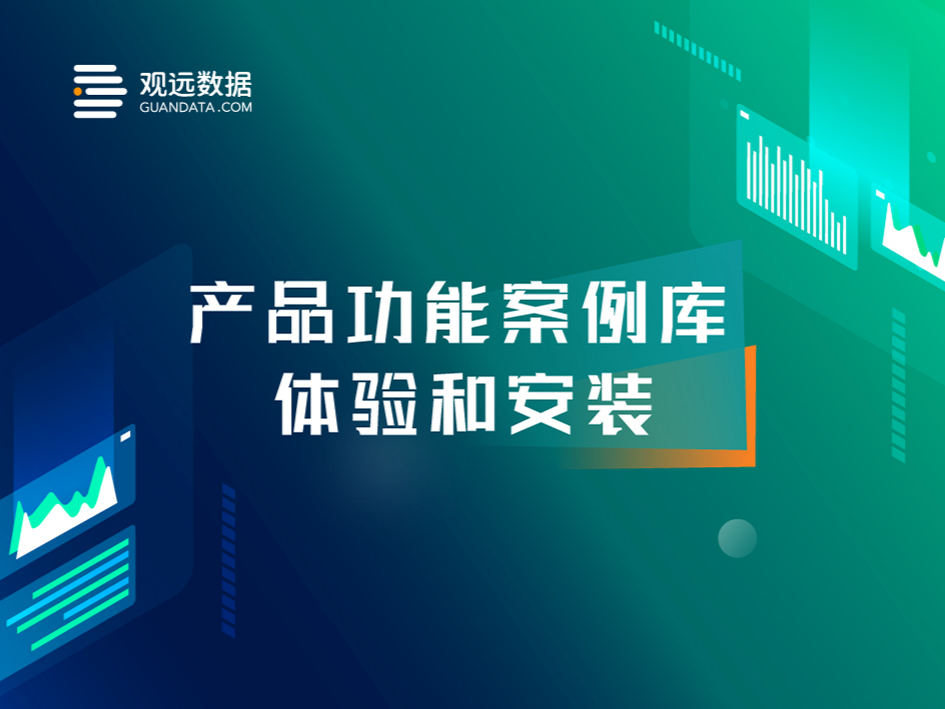 观远数据
GUANDATA.COM

产品功能案例库
体验和安装